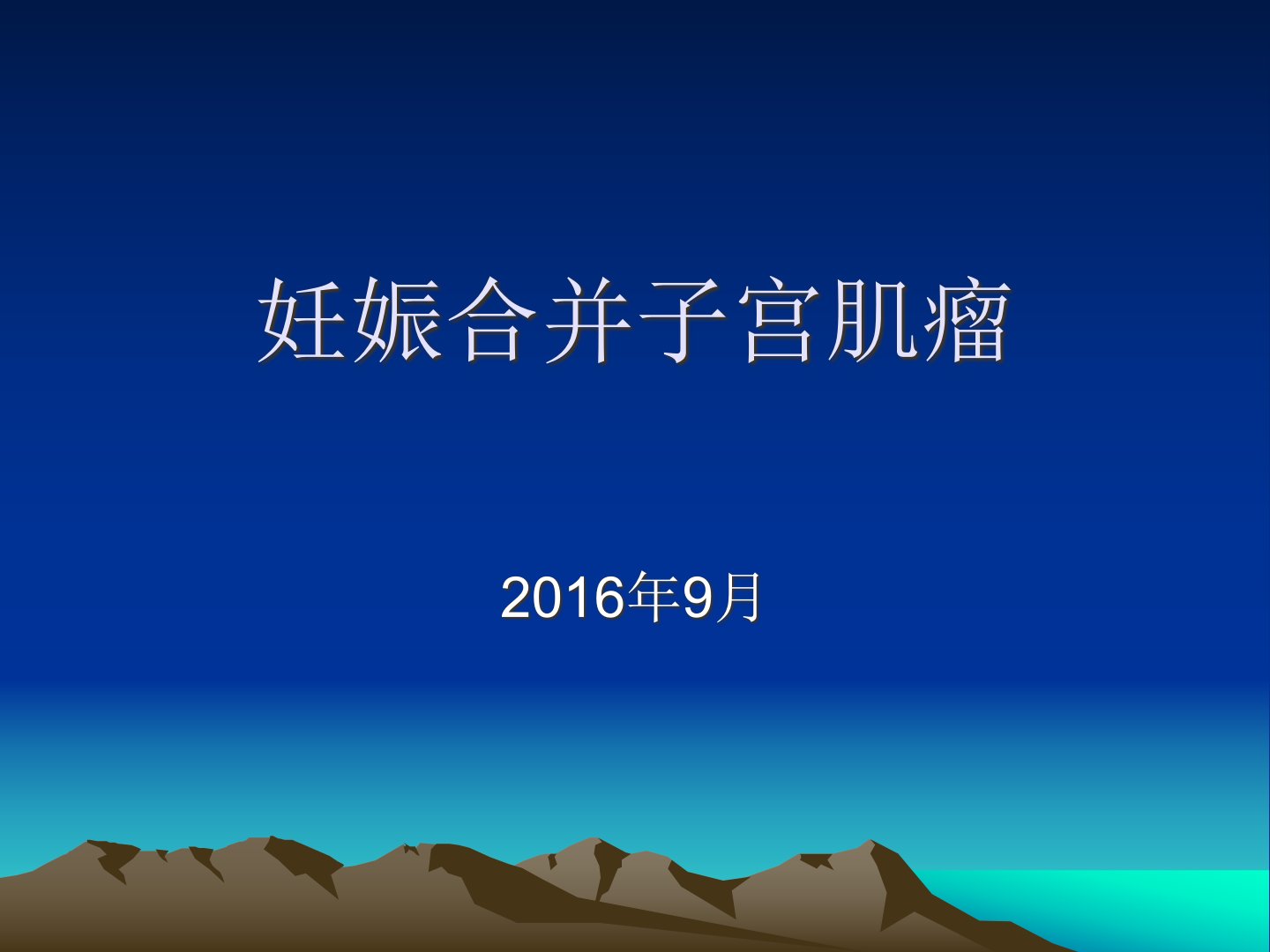 妊娠合并子宫肌瘤

2016年9月